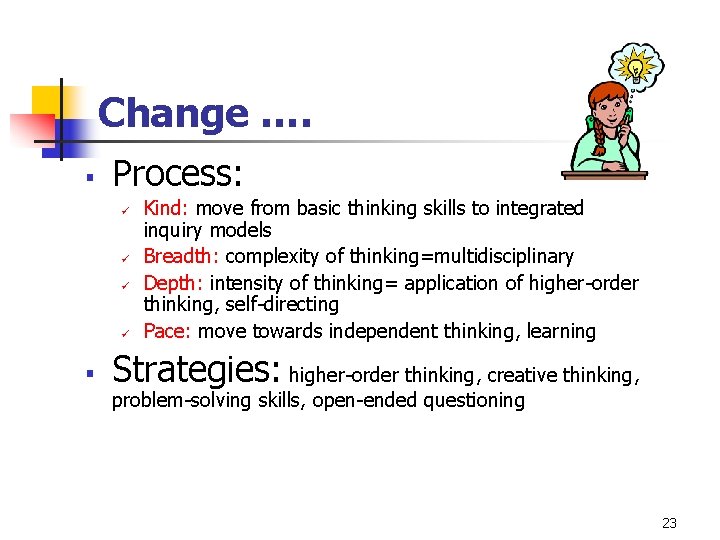 Change ….

▪ Process:

✓ Kind: move from basic thinking skills to integrated inquiry models
✓ Breadth: complexity of thinking=multidisciplinary
✓ Depth: intensity of thinking= application of higher-order thinking, self-directing
✓ Pace: move towards independent thinking, learning

▪ Strategies: higher-order thinking, creative thinking, problem-solving skills, open-ended questioning

23